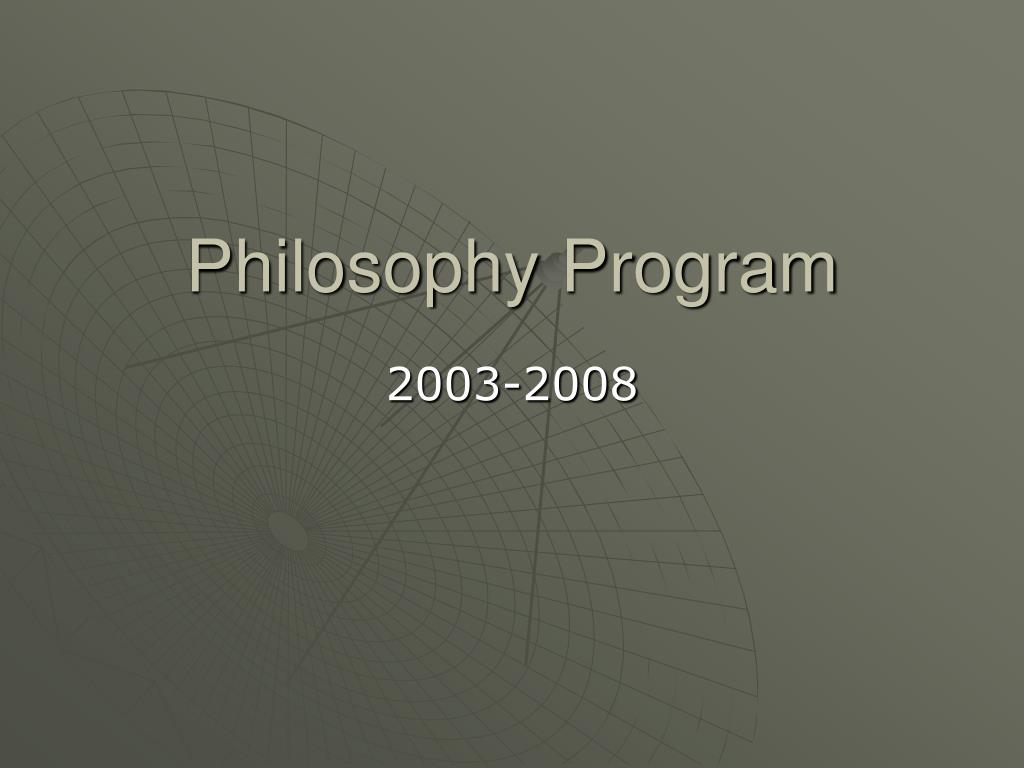 Philosophy Program

2003-2008